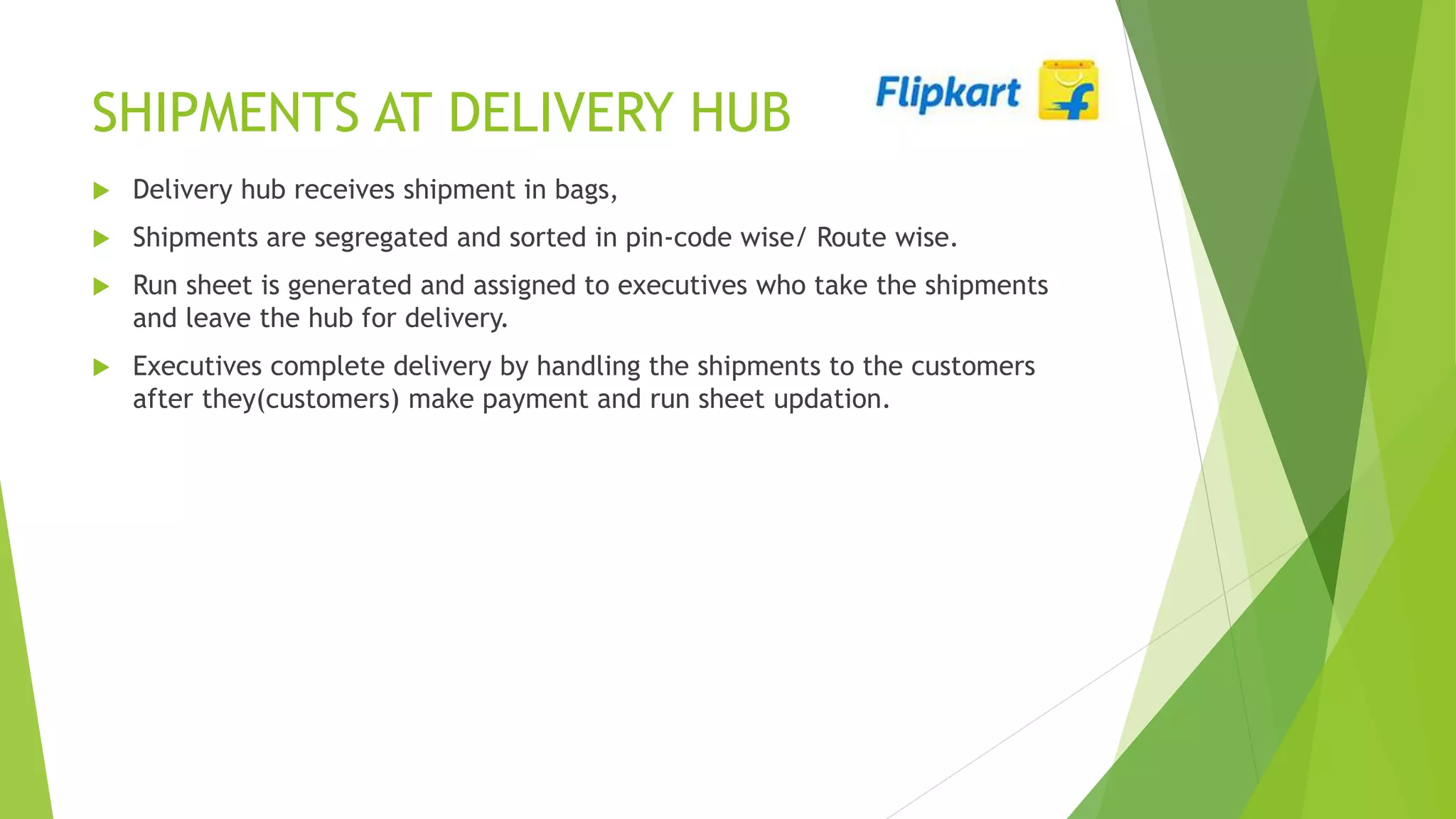 SHIPMENTS AT DELIVERY HUB

Flipkart

Delivery hub receives shipment in bags,

Shipments are segregated and sorted in pin-code wise/ Route wise.

Run sheet is generated and assigned to executives who take the shipments and leave the hub for delivery.

Executives complete delivery by handling the shipments to the customers after they(customers) make payment and run sheet updation.